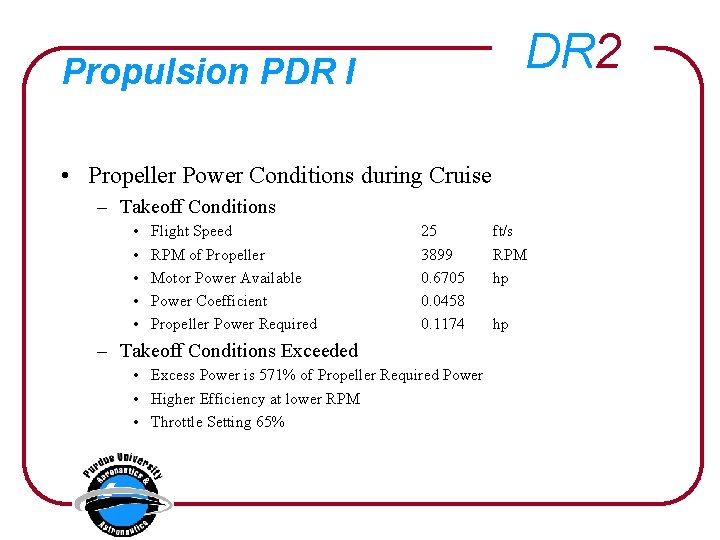 Propulsion PDR I

DR2

• Propeller Power Conditions during Cruise
– Takeoff Conditions
• Flight Speed 25 ft/s
• RPM of Propeller 3899 RPM
• Motor Power Available 0.6705 hp
• Power Coefficient 0.0458
• Propeller Power Required 0.1174 hp
– Takeoff Conditions Exceeded
• Excess Power is 571% of Propeller Required Power
• Higher Efficiency at lower RPM
• Throttle Setting 65%

Purdue University Aeronautics & Astronautics